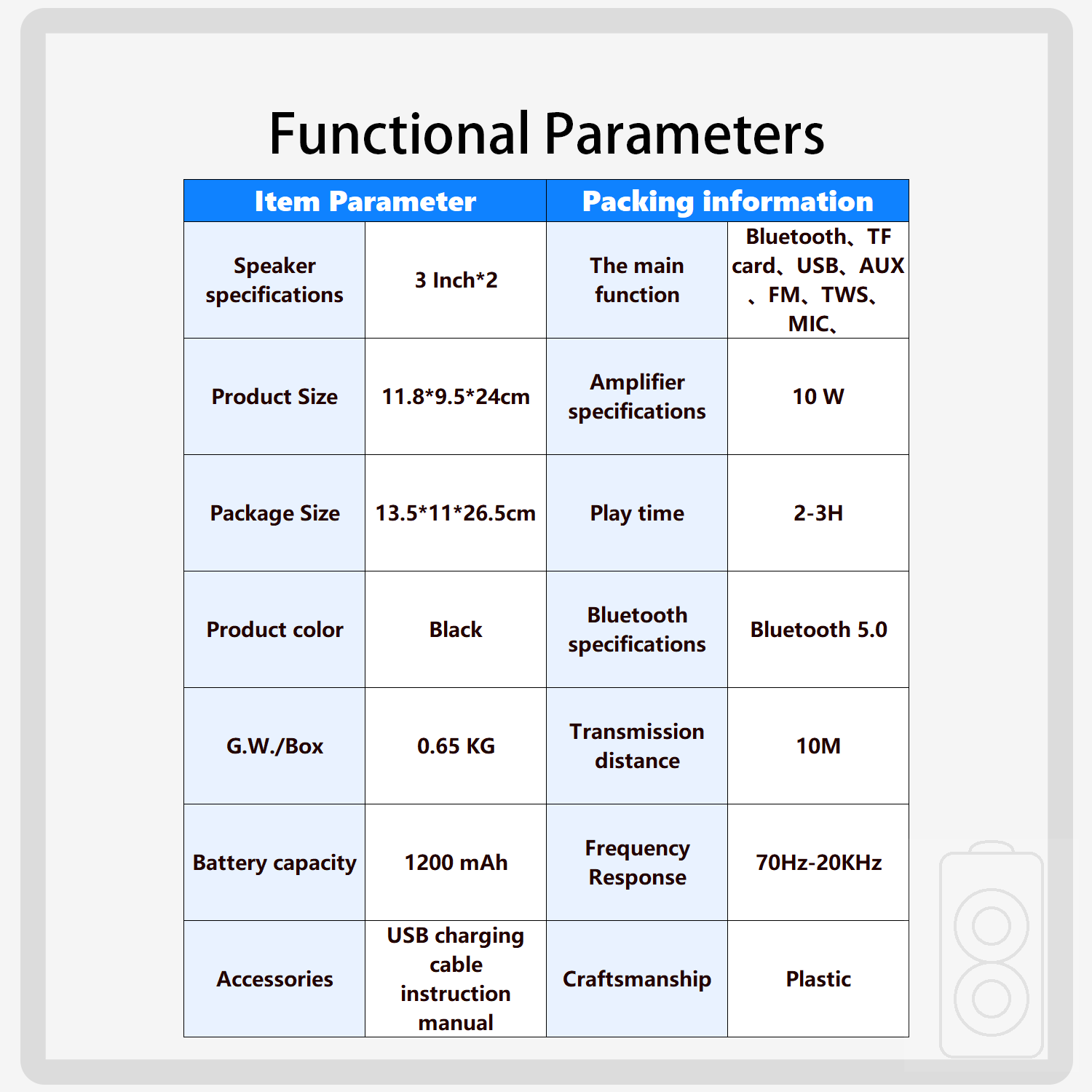 Functional Parameters

| Item Parameter | | Packing information | |
|---|---|---|---|
| Speaker specifications | 3 Inch*2 | The main function | Bluetooth、TF card、USB、AUX、FM、TWS、MIC、 |
| Product Size | 11.8*9.5*24cm | Amplifier specifications | 10 W |
| Package Size | 13.5*11*26.5cm | Play time | 2-3H |
| Product color | Black | Bluetooth specifications | Bluetooth 5.0 |
| G.W./Box | 0.65 KG | Transmission distance | 10M |
| Battery capacity | 1200 mAh | Frequency Response | 70Hz-20KHz |
| Accessories | USB charging cable instruction manual | Craftsmanship | Plastic |